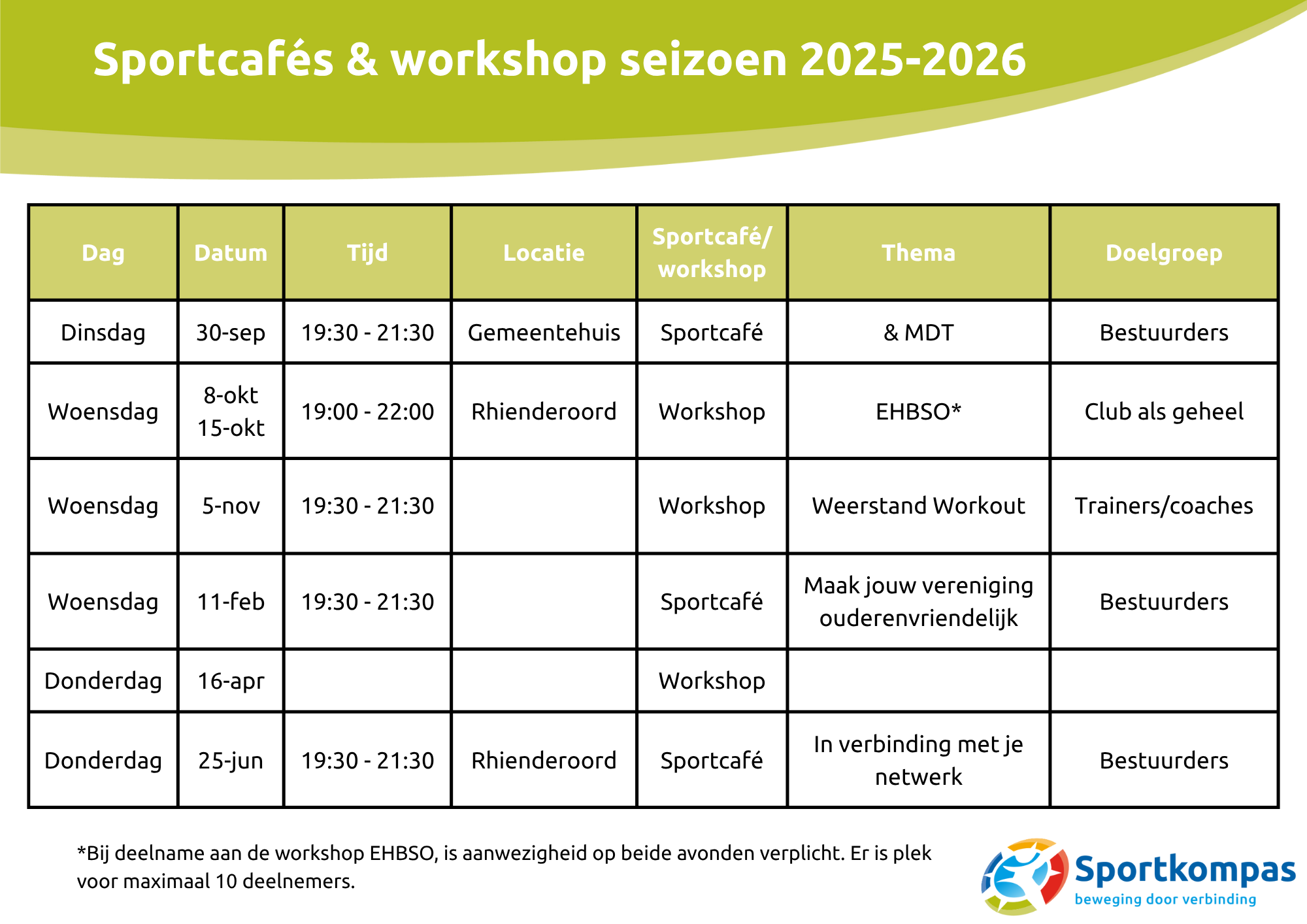 Sportcafés & workshop seizoen 2025-2026

| Dag | Datum | Tijd | Locatie | Sportcafé/ workshop | Thema | Doelgroep |
|---|---|---|---|---|---|---|
| Dinsdag | 30-sep | 19:30 - 21:30 | Gemeentehuis | Sportcafé | & MDT | Bestuurders |
| Woensdag | 8-okt 15-okt | 19:00 - 22:00 | Rhienderoord | Workshop | EHBSO* | Club als geheel |
| Woensdag | 5-nov | 19:30 - 21:30 | | Workshop | Weerstand Workout | Trainers/coaches |
| Woensdag | 11-feb | 19:30 - 21:30 | | Sportcafé | Maak jouw vereniging ouderenvriendelijk | Bestuurders |
| Donderdag | 16-apr | | | Workshop | | |
| Donderdag | 25-jun | 19:30 - 21:30 | Rhienderoord | Sportcafé | In verbinding met je netwerk | Bestuurders |

*Bij deelname aan de workshop EHBSO, is aanwezigheid op beide avonden verplicht. Er is plek voor maximaal 10 deelnemers.

Sportkompas
beweging door verbinding